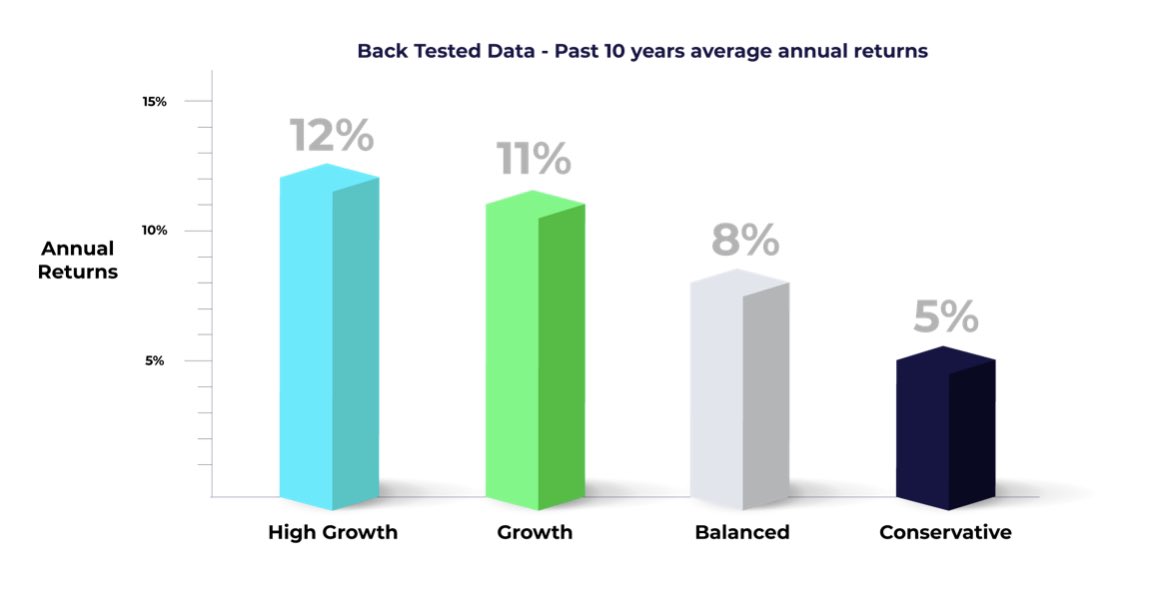 Back Tested Data - Past 10 years average annual returns

Annual Returns

15%

10%

5%

12%

11%

8%

5%

High Growth

Growth

Balanced

Conservative